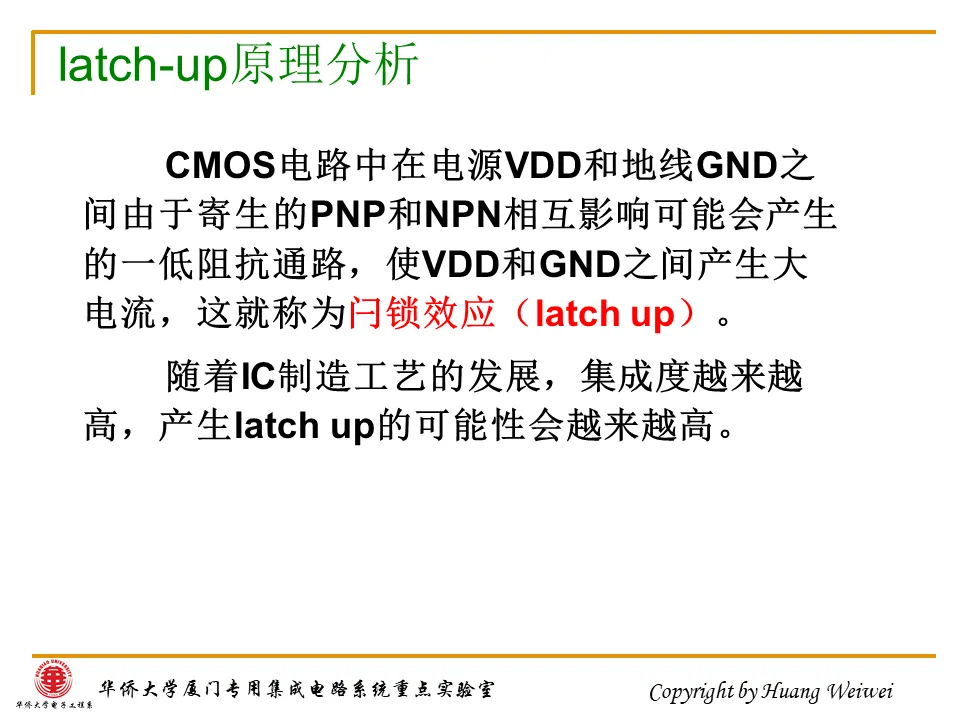 latch-up原理分析

CMOS电路中在电源VDD和地线GND之间由于寄生的PNP和NPN相互影响可能会产生的一低阻抗通路，使VDD和GND之间产生大电流，这就称为闩锁效应（latch up）。

随着IC制造工艺的发展，集成度越来越高，产生latch up的可能性会越来越高。

HUAQIAO UNIVERSITY
华侨大学电子工程系

华侨大学厦门专用集成电路系统重点实验室

Copyright by Huang Weiwei